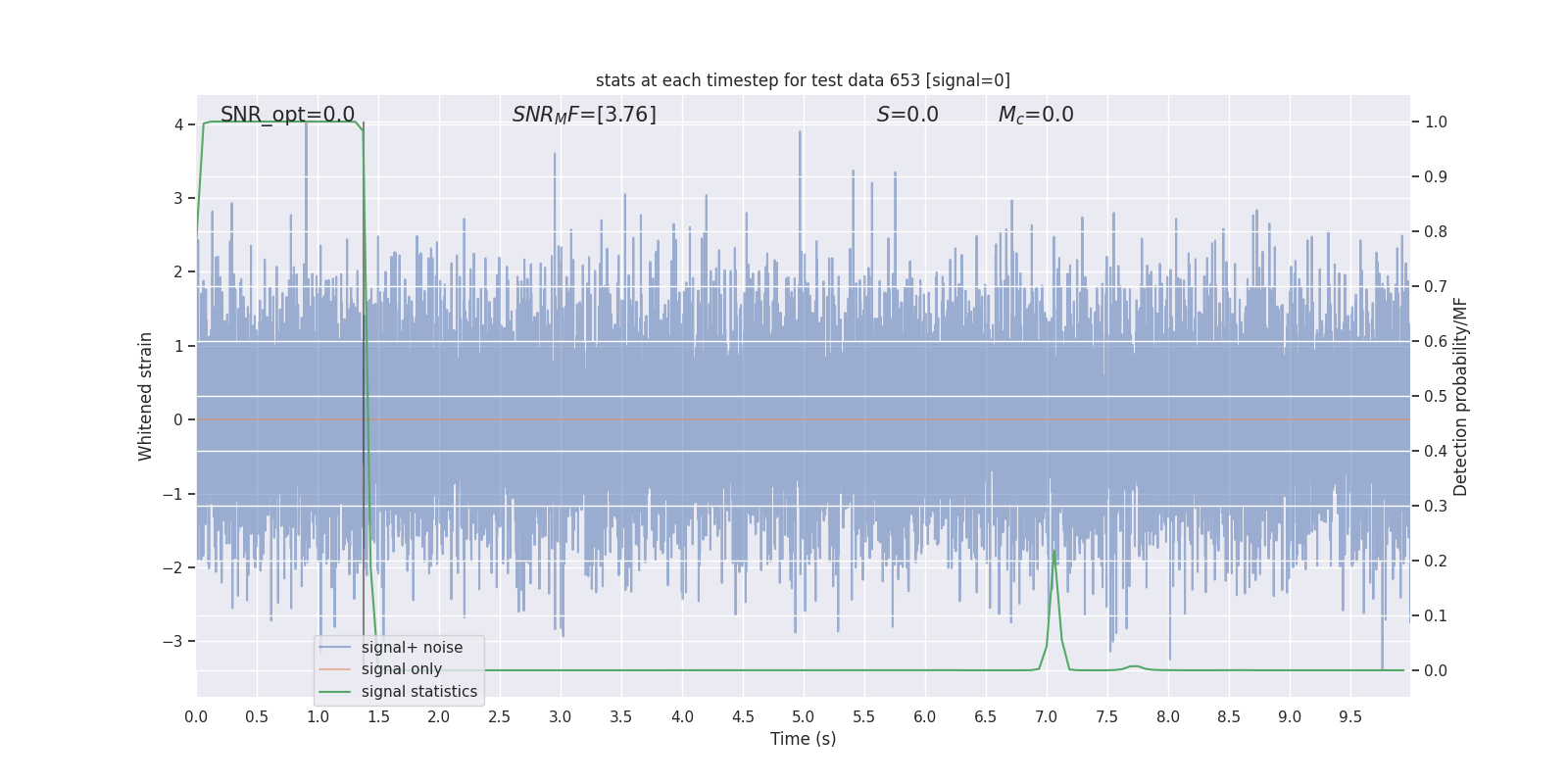 stats at each timestep for test data 653 [signal=0]

SNR_opt=0.0

$SNR_MF$=[3.76]

$S$=0.0

$M_c$=0.0

Whitened strain

4
3
2
1
0
−1
−2
−3

Detection probability/MF

1.0
0.9
0.8
0.7
0.6
0.5
0.4
0.3
0.2
0.1
0.0

signal+ noise
signal only
signal statistics

0.0 0.5 1.0 1.5 2.0 2.5 3.0 3.5 4.0 4.5 5.0 5.5 6.0 6.5 7.0 7.5 8.0 8.5 9.0 9.5

Time (s)